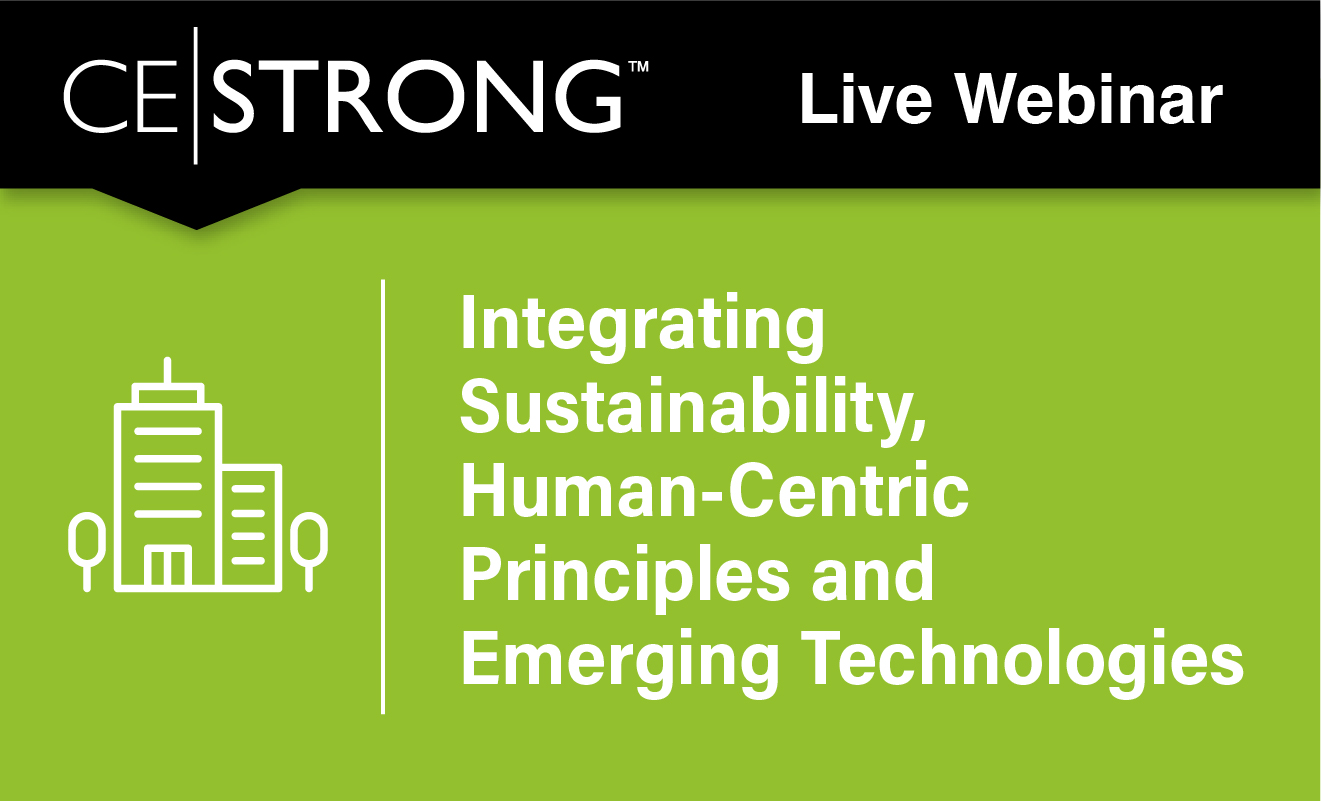 CE|STRONG™

Live Webinar

Integrating Sustainability, Human-Centric Principles and Emerging Technologies